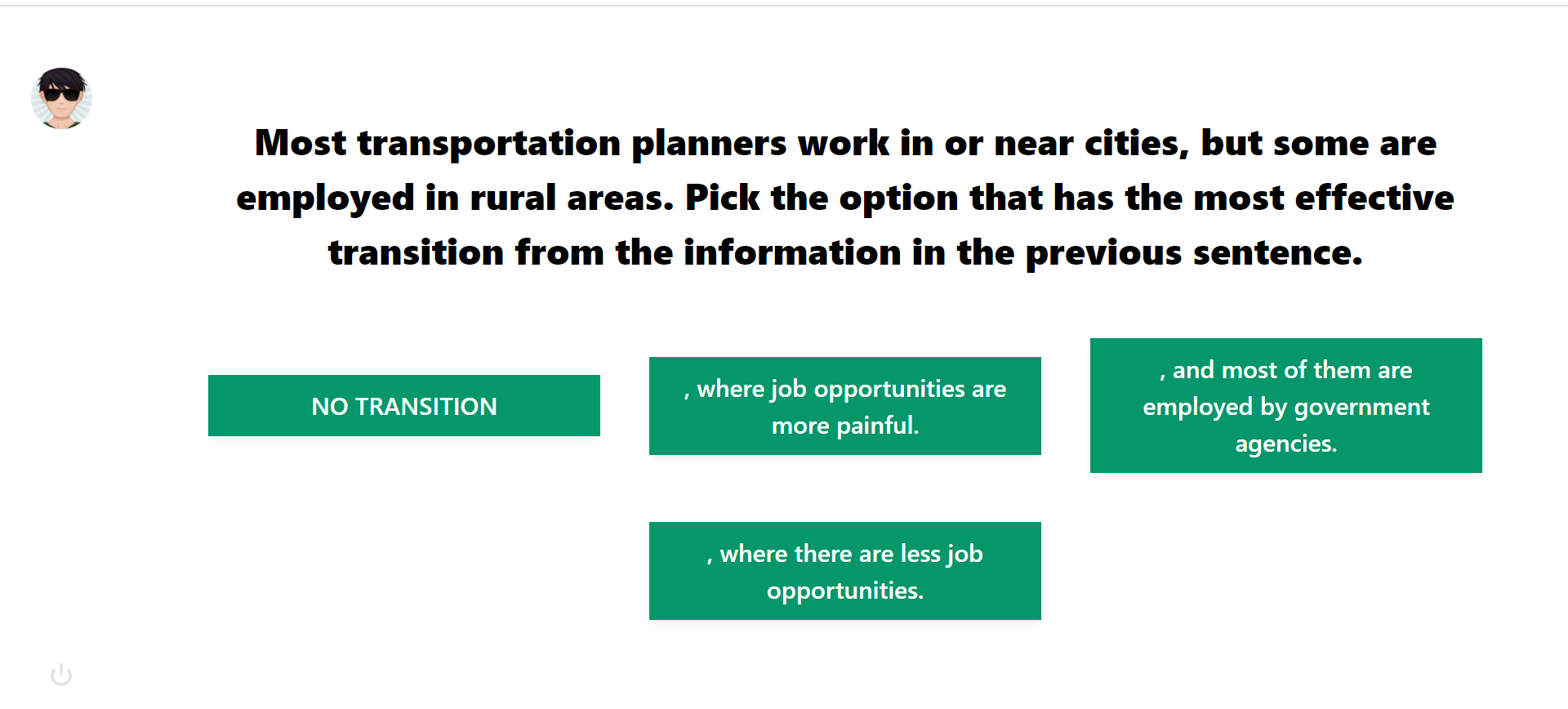 Most transportation planners work in or near cities, but some are employed in rural areas. Pick the option that has the most effective transition from the information in the previous sentence.

NO TRANSITION

, where job opportunities are more painful.

, and most of them are employed by government agencies.

, where there are less job opportunities.